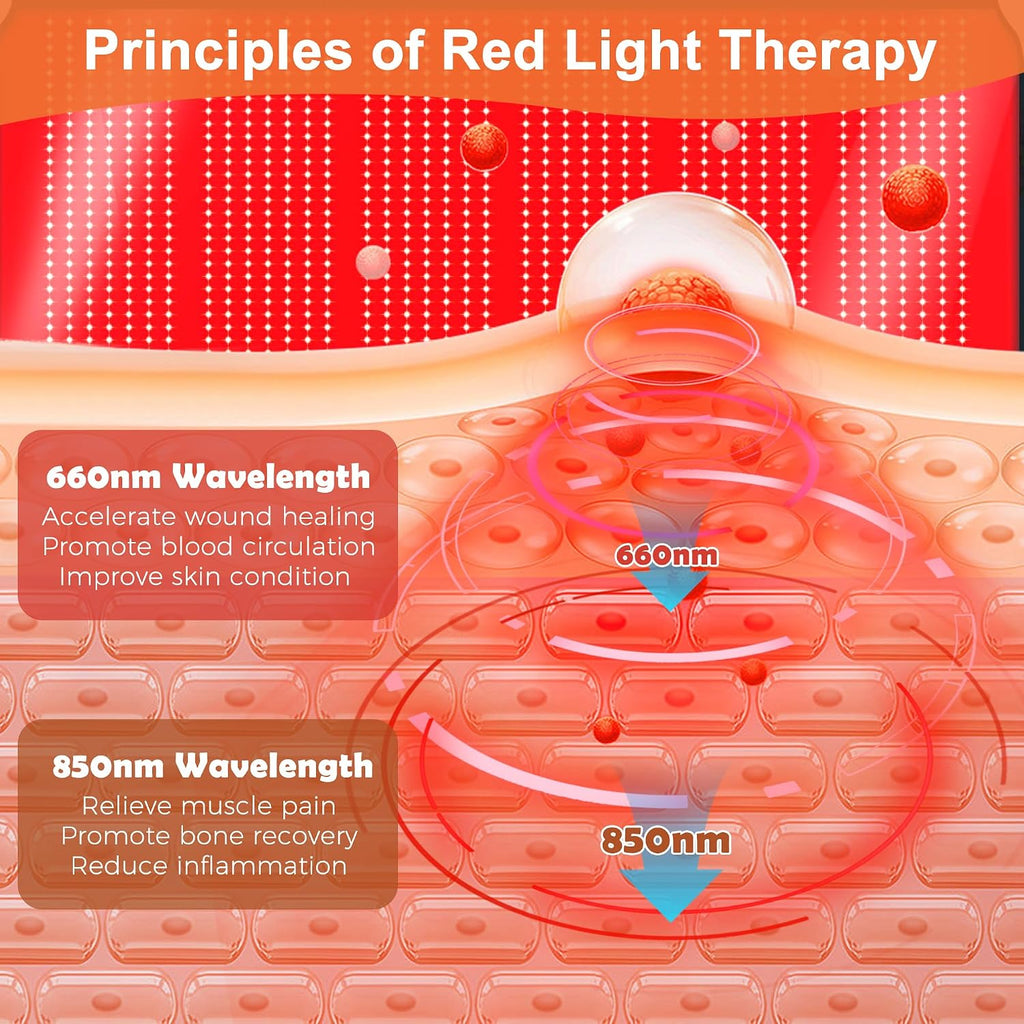 Principles of Red Light Therapy

660nm Wavelength
Accelerate wound healing
Promote blood circulation
Improve skin condition

660nm

850nm Wavelength
Relieve muscle pain
Promote bone recovery
Reduce inflammation

850nm